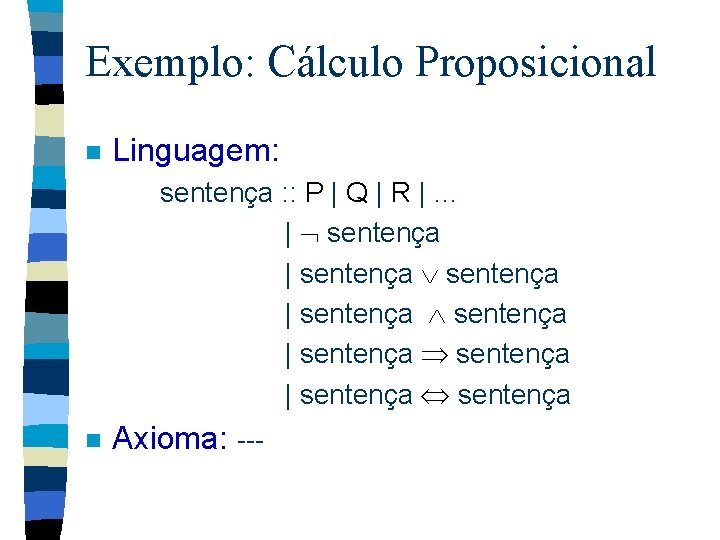 Exemplo: Cálculo Proposicional

Linguagem:

sentença :: P | Q | R | ...
| $\neg$ sentença
| sentença $\vee$ sentença
| sentença $\wedge$ sentença
| sentença $\Rightarrow$ sentença
| sentença $\Leftrightarrow$ sentença

Axioma: ---